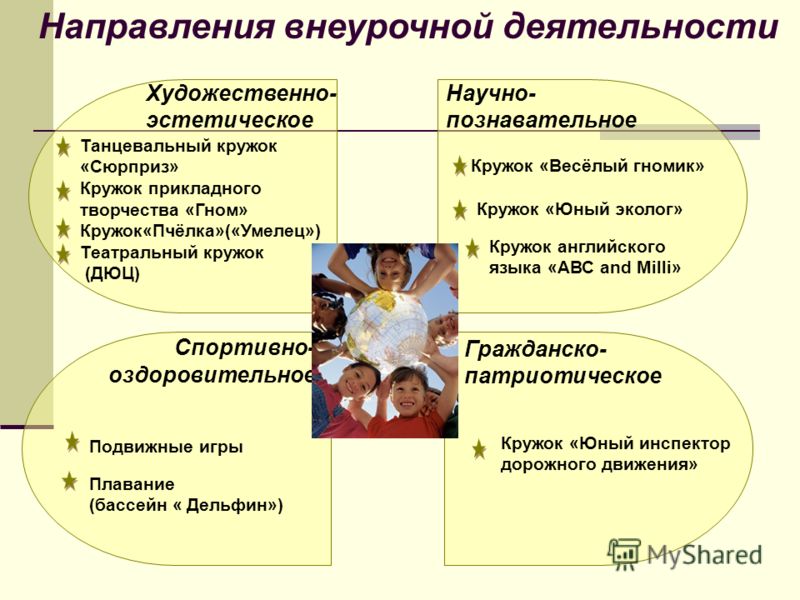 Направления внеурочной деятельности

Художественно-эстетическое

Танцевальный кружок «Сюрприз»

Кружок прикладного творчества «Гном»

Кружок«Пчёлка»(«Умелец»)

Театральный кружок (ДЮЦ)

Научно-познавательное

Кружок «Весёлый гномик»

Кружок «Юный эколог»

Кружок английского языка «ABC and Milli»

Спортивно-оздоровительное

Подвижные игры

Плавание (бассейн « Дельфин»)

Гражданско-патриотическое

Кружок «Юный инспектор дорожного движения»

MyShared